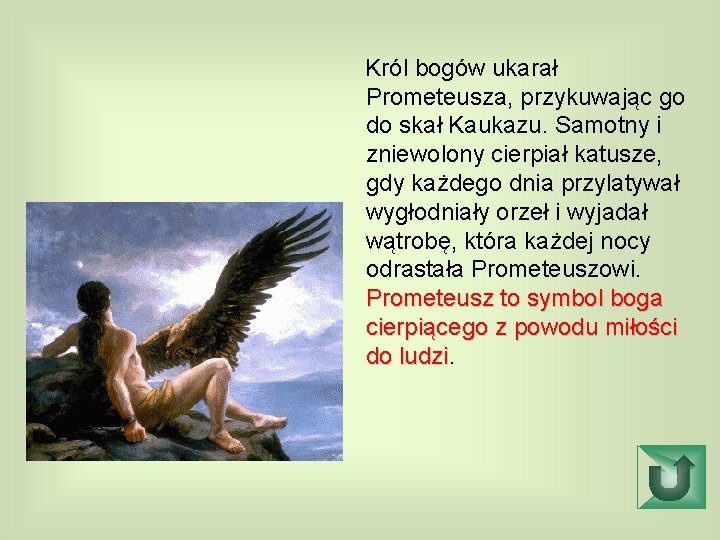 Król bogów ukarał Prometeusza, przykuwając go do skał Kaukazu. Samotny i zniewolony cierpiał katusze, gdy każdego dnia przylatywał wygłodniały orzeł i wyjadał wątrobę, która każdej nocy odrastała Prometeuszowi. Prometeusz to symbol boga cierpiącego z powodu miłości do ludzi.